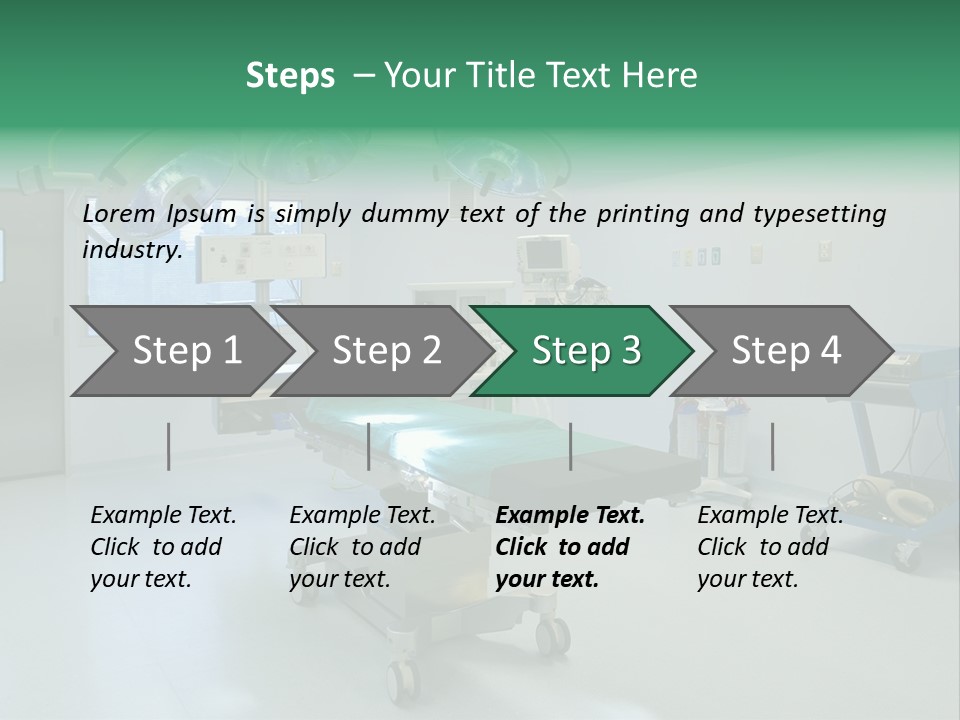 Steps – Your Title Text Here

Lorem Ipsum is simply dummy text of the printing and typesetting industry.

Step 1

Step 2

Step 3

Step 4

Example Text. Click to add your text.

Example Text. Click to add your text.

Example Text. Click to add your text.

Example Text. Click to add your text.